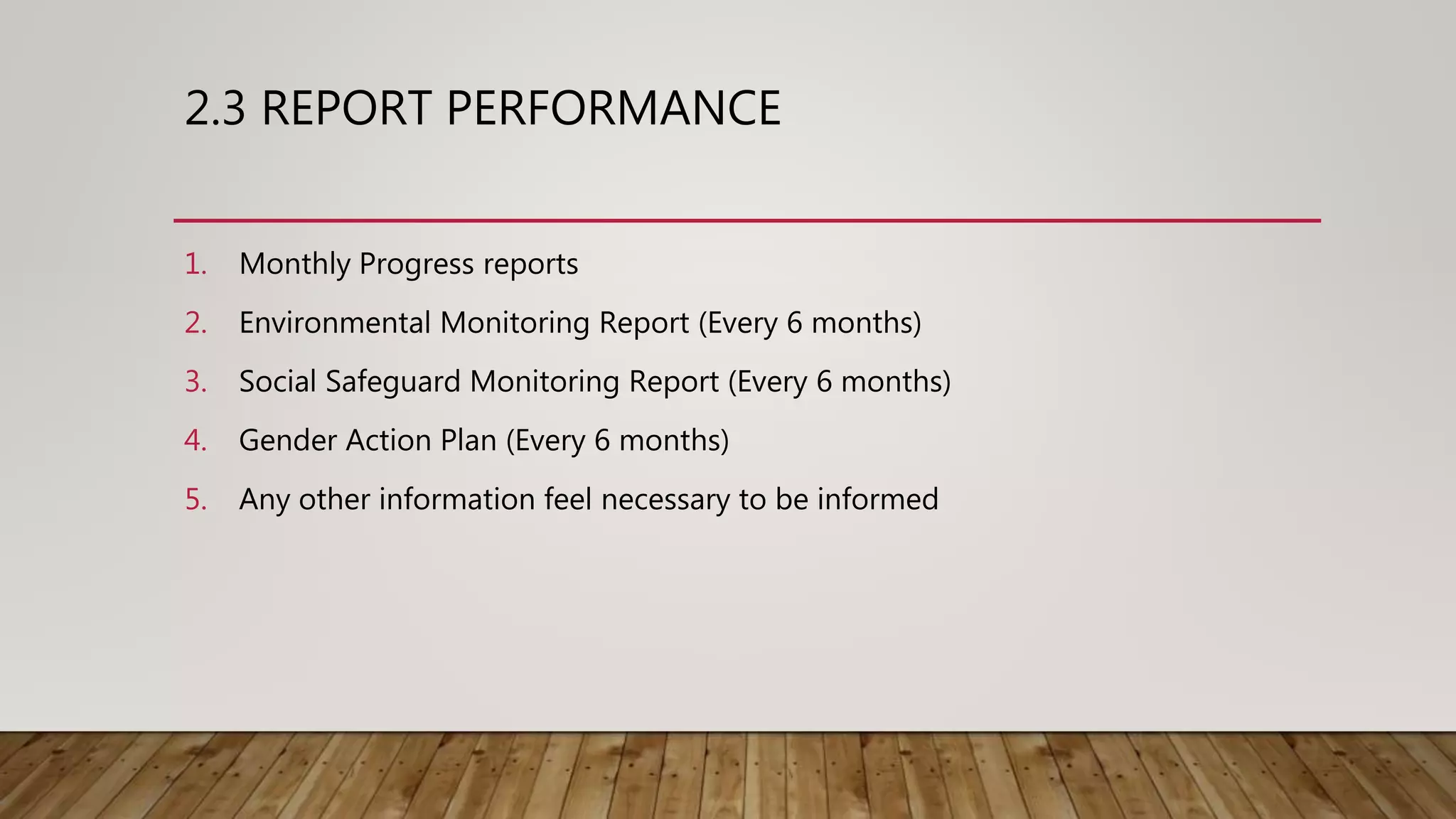 2.3 REPORT PERFORMANCE

1. Monthly Progress reports
2. Environmental Monitoring Report (Every 6 months)
3. Social Safeguard Monitoring Report (Every 6 months)
4. Gender Action Plan (Every 6 months)
5. Any other information feel necessary to be informed